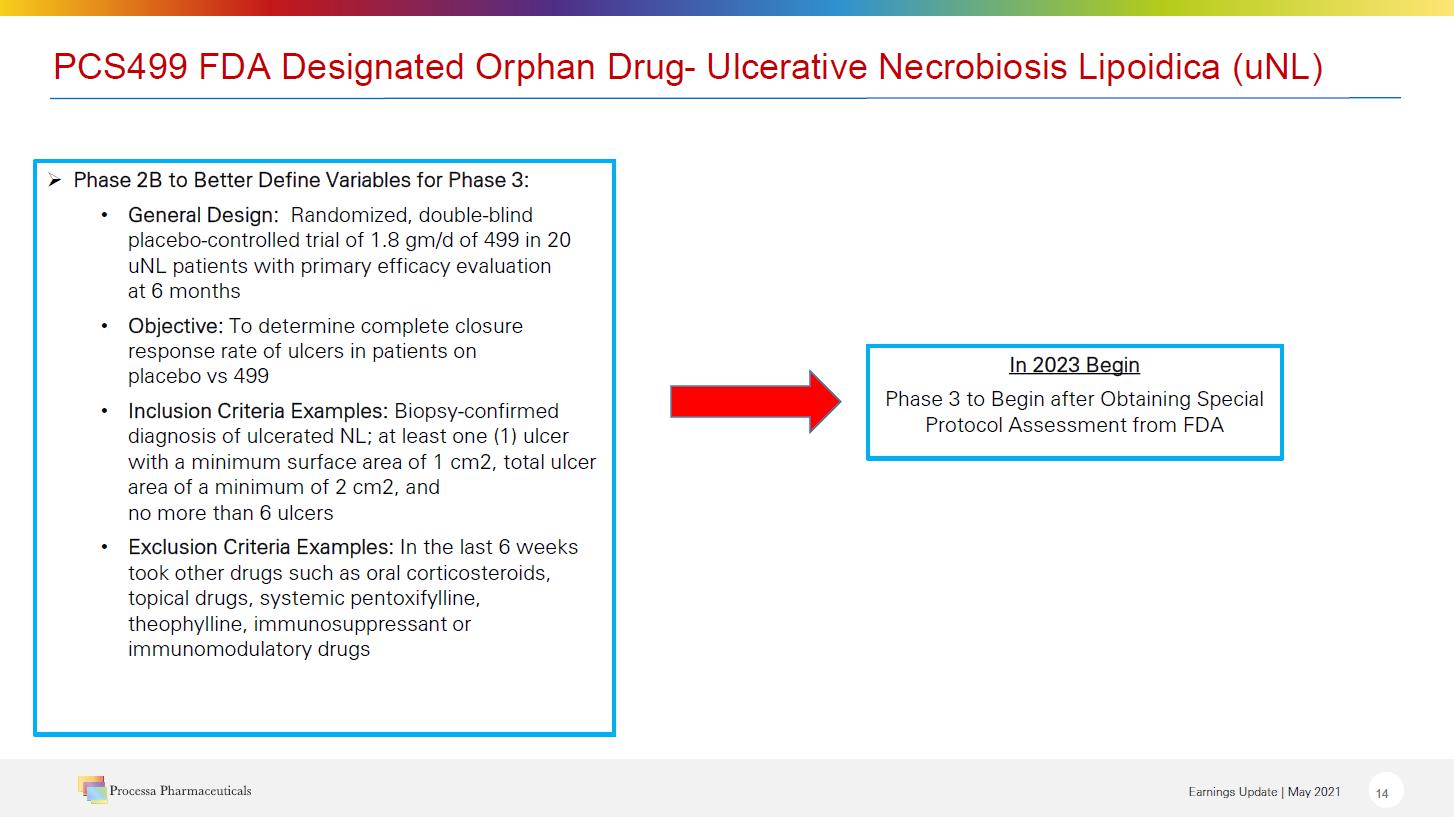 PCS499 FDA Designated Orphan Drug- Ulcerative Necrobiosis Lipoidica (uNL)

➢ Phase 2B to Better Define Variables for Phase 3:

• General Design: Randomized, double-blind placebo-controlled trial of 1.8 gm/d of 499 in 20 uNL patients with primary efficacy evaluation at 6 months

• Objective: To determine complete closure response rate of ulcers in patients on placebo vs 499

• Inclusion Criteria Examples: Biopsy-confirmed diagnosis of ulcerated NL; at least one (1) ulcer with a minimum surface area of 1 cm2, total ulcer area of a minimum of 2 cm2, and no more than 6 ulcers

• Exclusion Criteria Examples: In the last 6 weeks took other drugs such as oral corticosteroids, topical drugs, systemic pentoxifylline, theophylline, immunosuppressant or immunomodulatory drugs

In 2023 Begin

Phase 3 to Begin after Obtaining Special Protocol Assessment from FDA

Processa Pharmaceuticals

Earnings Update | May 2021

14